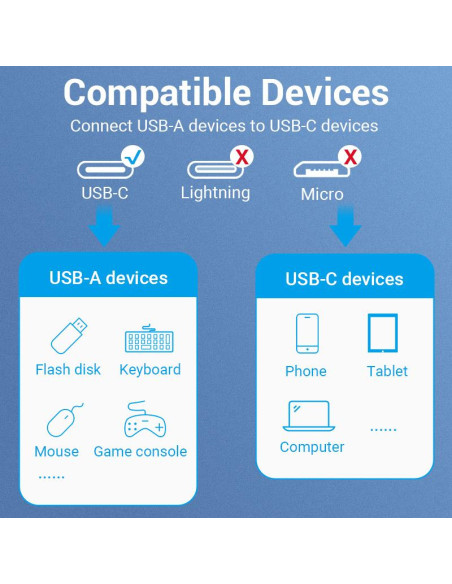 Compatible Devices

Connect USB-A devices to USB-C devices

USB-C

Lightning

Micro

USB-A devices

Flash disk

Keyboard

Mouse

Game console

......

USB-C devices

Phone

Tablet

Computer

......